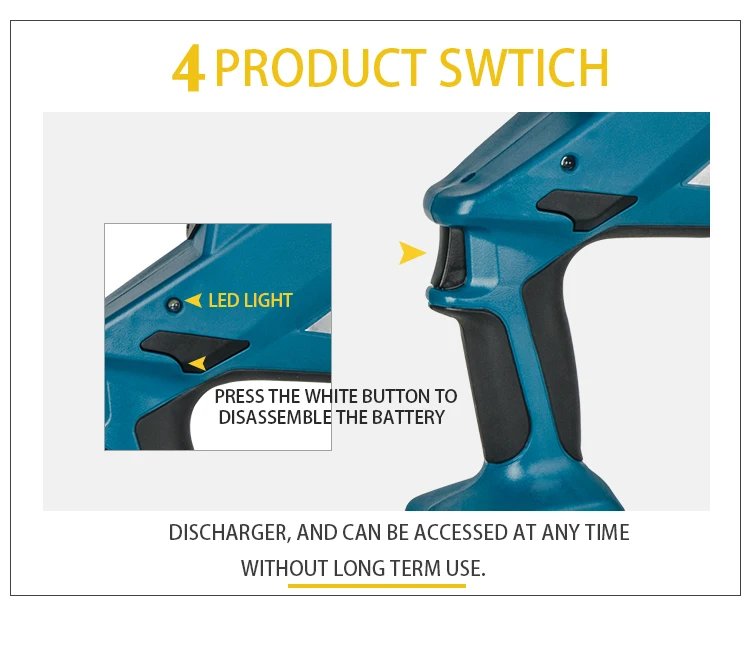 4 PRODUCT SWTICH

LED LIGHT

PRESS THE WHITE BUTTON TO DISASSEMBLE THE BATTERY

DISCHARGER, AND CAN BE ACCESSED AT ANY TIME WITHOUT LONG TERM USE.